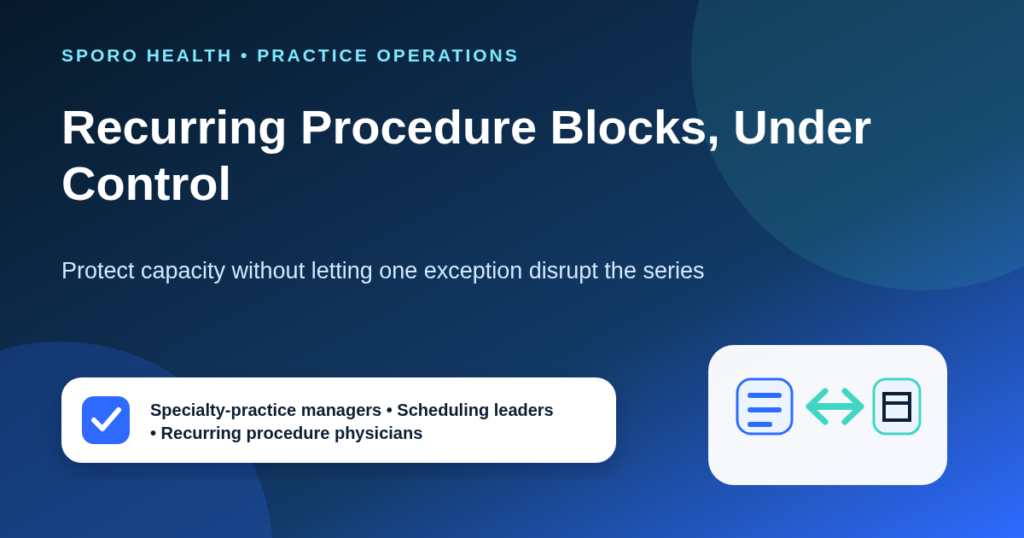 SPORO HEALTH • PRACTICE OPERATIONS

Recurring Procedure Blocks, Under Control

Protect capacity without letting one exception disrupt the series

Specialty-practice managers • Scheduling leaders • Recurring procedure physicians